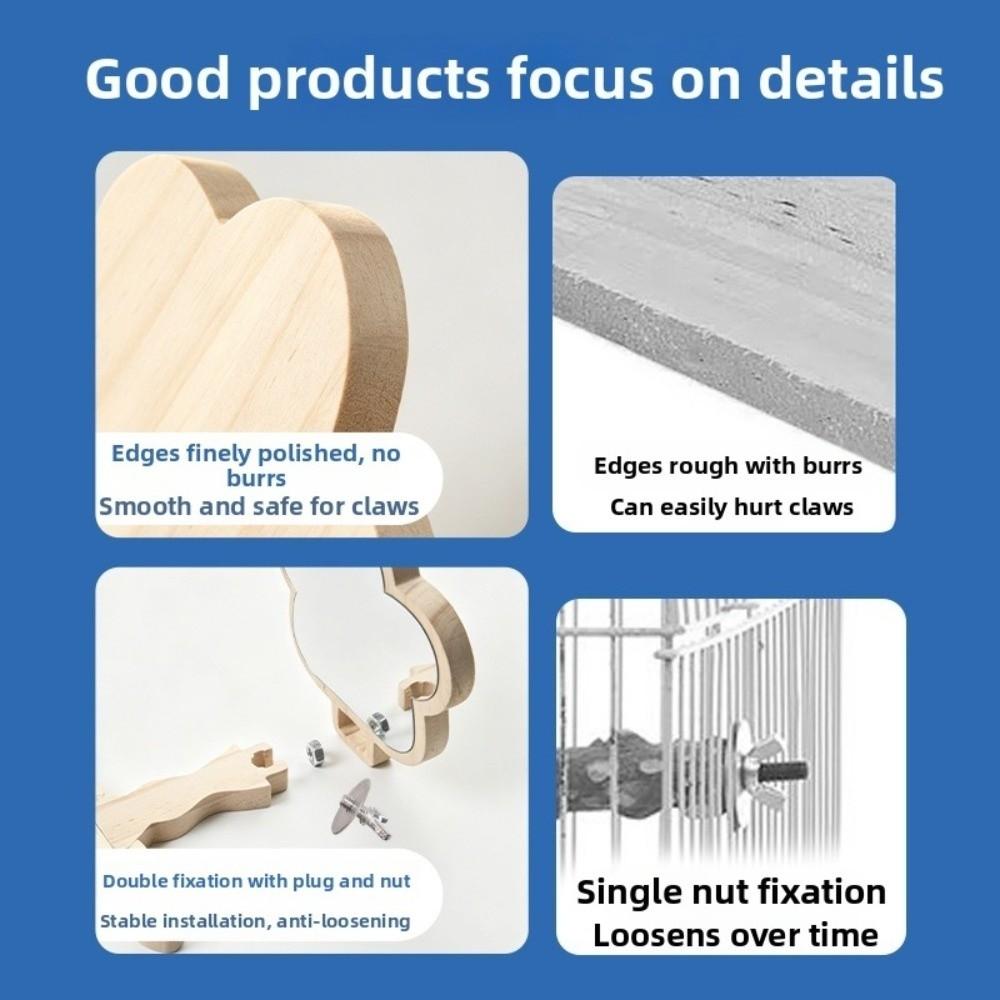 Good products focus on details

Edges finely polished, no burrs
Smooth and safe for claws

Edges rough with burrs
Can easily hurt claws

Double fixation with plug and nut
Stable installation, anti-loosening

Single nut fixation
Loosens over time